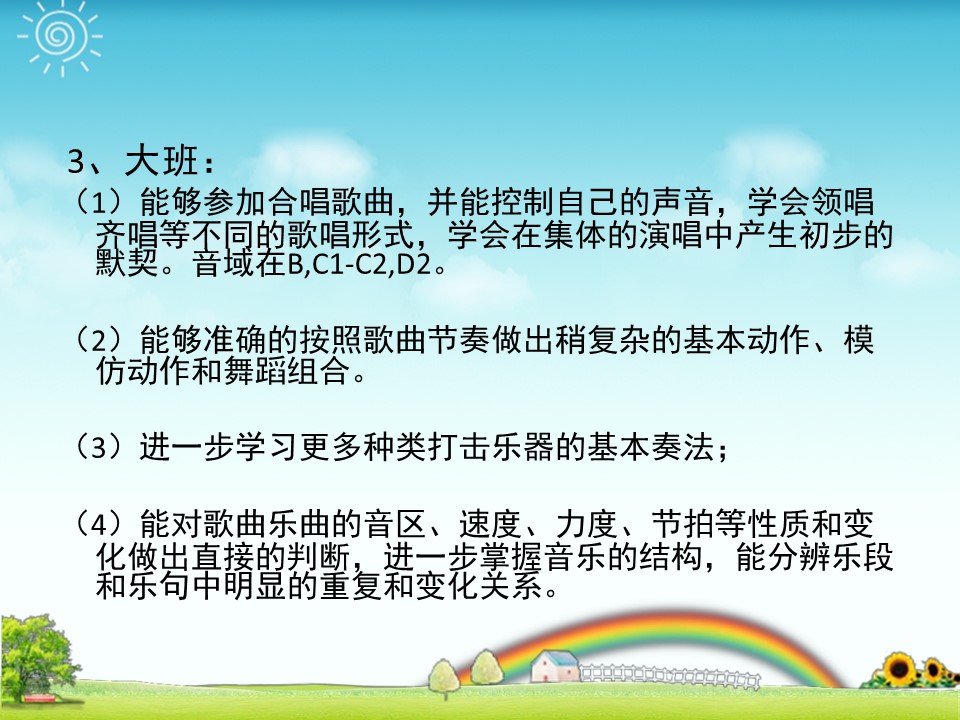 3、大班：

（1）能够参加合唱歌曲，并能控制自己的声音，学会领唱齐唱等不同的歌唱形式，学会在集体的演唱中产生初步的默契。音域在B,C1-C2,D2。

（2）能够准确的按照歌曲节奏做出稍复杂的基本动作、模仿动作和舞蹈组合。

（3）进一步学习更多种类打击乐器的基本奏法；

（4）能对歌曲乐曲的音区、速度、力度、节拍等性质和变化做出直接的判断，进一步掌握音乐的结构，能分辨乐段和乐句中明显的重复和变化关系。